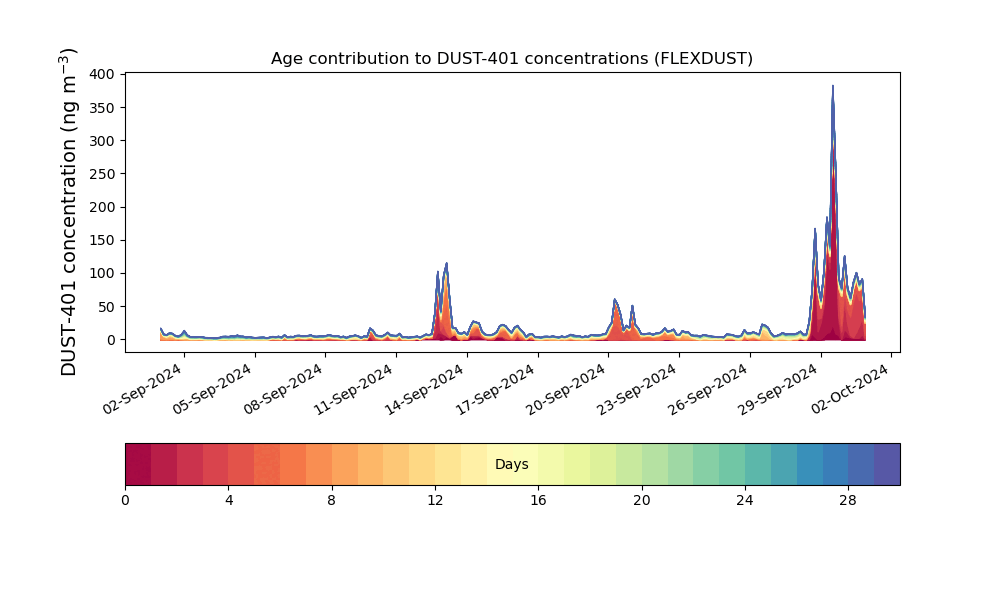 Age contribution to DUST-401 concentrations (FLEXDUST)

DUST-401 concentration (ng m$^{-3}$)

400
350
300
250
200
150
100
50
0

02-Sep-2024
05-Sep-2024
08-Sep-2024
11-Sep-2024
14-Sep-2024
17-Sep-2024
20-Sep-2024
23-Sep-2024
26-Sep-2024
29-Sep-2024
02-Oct-2024

Days

0
4
8
12
16
20
24
28